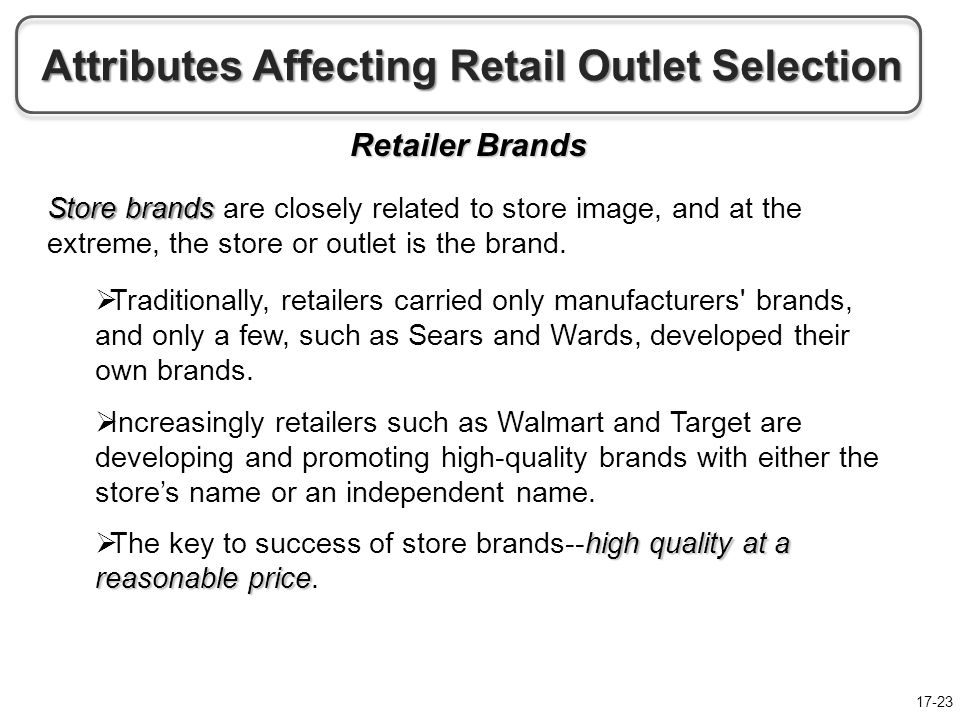 Attributes Affecting Retail Outlet Selection

Retailer Brands

Store brands are closely related to store image, and at the extreme, the store or outlet is the brand.

➢Traditionally, retailers carried only manufacturers' brands, and only a few, such as Sears and Wards, developed their own brands.

➢Increasingly retailers such as Walmart and Target are developing and promoting high-quality brands with either the store's name or an independent name.

➢The key to success of store brands--high quality at a reasonable price.

17-23